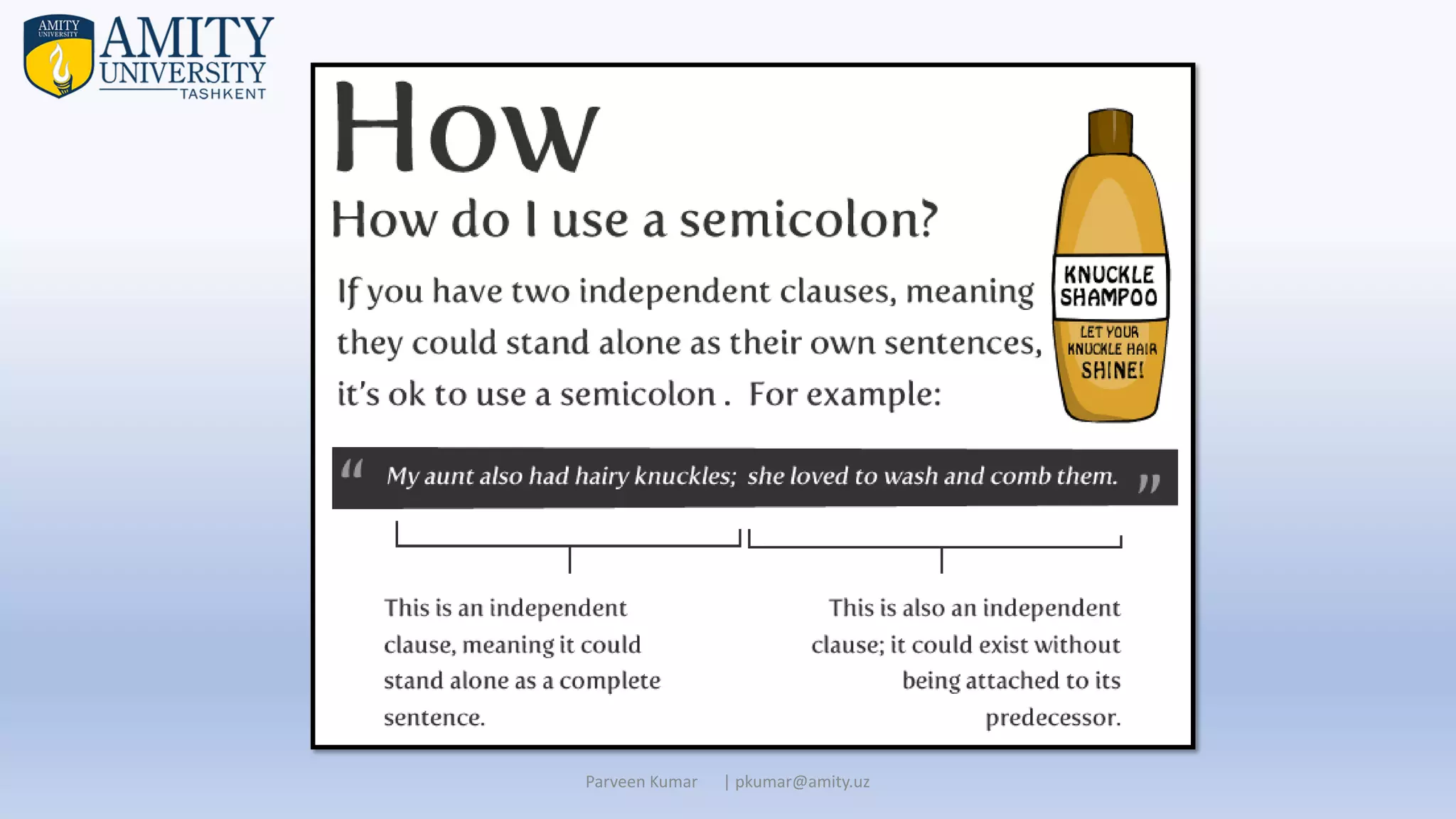 AMITY UNIVERSITY

AMITY UNIVERSITY TASHKENT

How

How do I use a semicolon?

If you have two independent clauses, meaning they could stand alone as their own sentences, it's ok to use a semicolon . For example:

KNUCKLE SHAMPOO

LET YOUR KNUCKLE HAIR SHINE!

“ My aunt also had hairy knuckles; she loved to wash and comb them. ”

This is an independent clause, meaning it could stand alone as a complete sentence.

This is also an independent clause; it could exist without being attached to its predecessor.

Parveen Kumar | pkumar@amity.uz